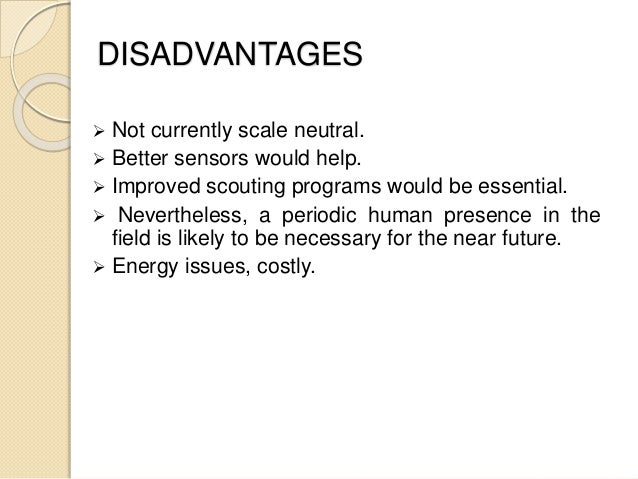 DISADVANTAGES

➢ Not currently scale neutral.
➢ Better sensors would help.
➢ Improved scouting programs would be essential.
➢ Nevertheless, a periodic human presence in the field is likely to be necessary for the near future.
➢ Energy issues, costly.